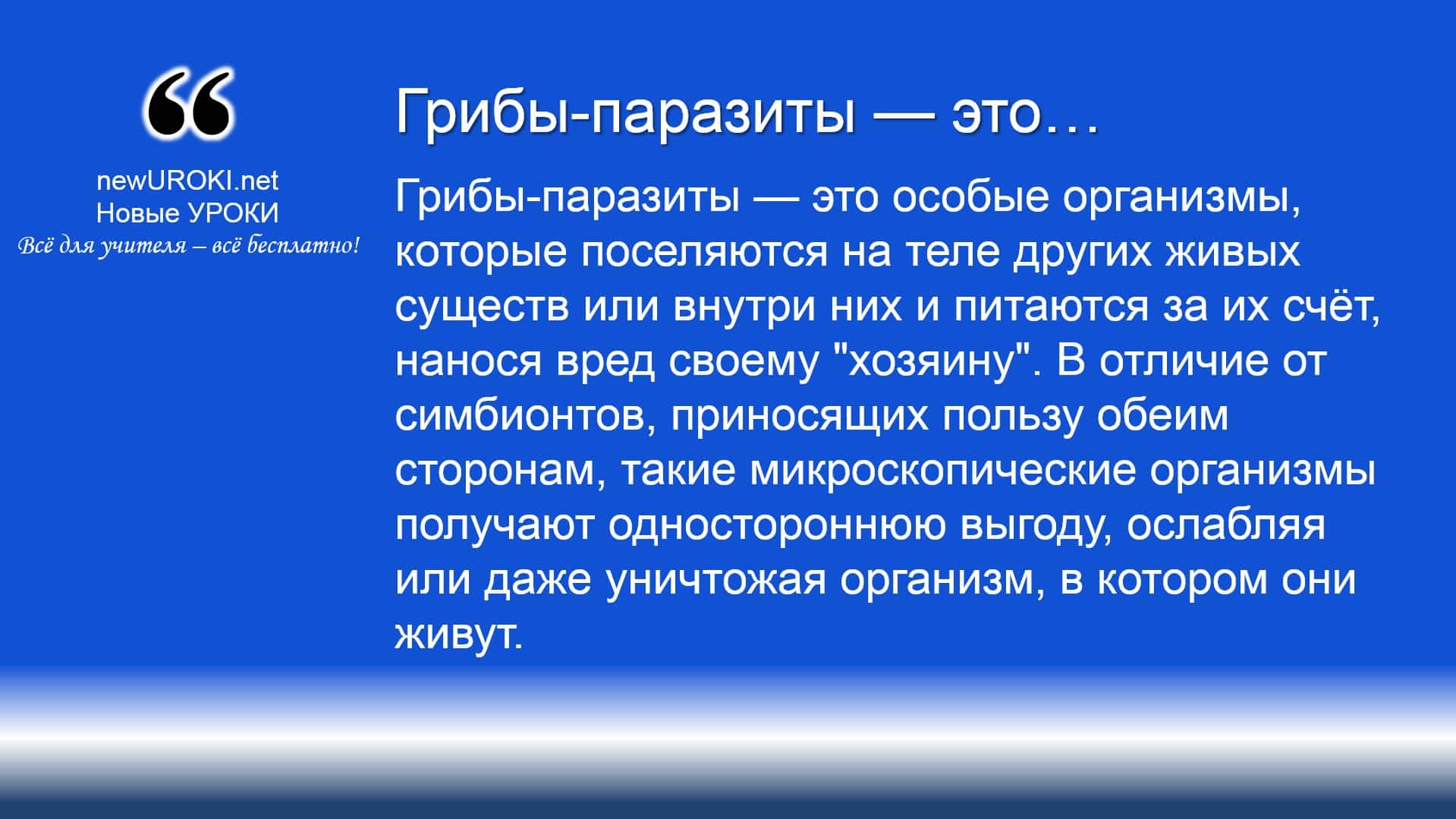 “

newUROKI.net
Новые УРОКИ
Всё для учителя – всё бесплатно!

Грибы-паразиты — это…

Грибы-паразиты — это особые организмы, которые поселяются на теле других живых существ или внутри них и питаются за их счёт, нанося вред своему "хозяину". В отличие от симбионтов, приносящих пользу обеим сторонам, такие микроскопические организмы получают одностороннюю выгоду, ослабляя или даже уничтожая организм, в котором они живут.